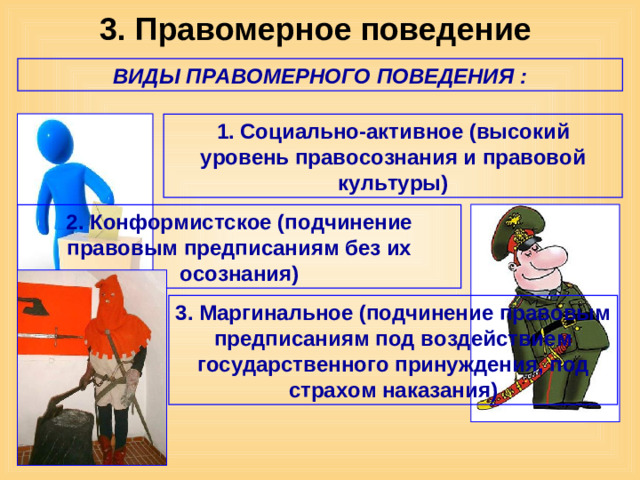 3. Правомерное поведение

ВИДЫ ПРАВОМЕРНОГО ПОВЕДЕНИЯ :

1. Социально-активное (высокий уровень правосознания и правовой культуры)

2. Конформистское (подчинение правовым предписаниям без их осознания)

3. Маргинальное (подчинение правовым предписаниям под воздействием государственного принуждения, под страхом наказания)